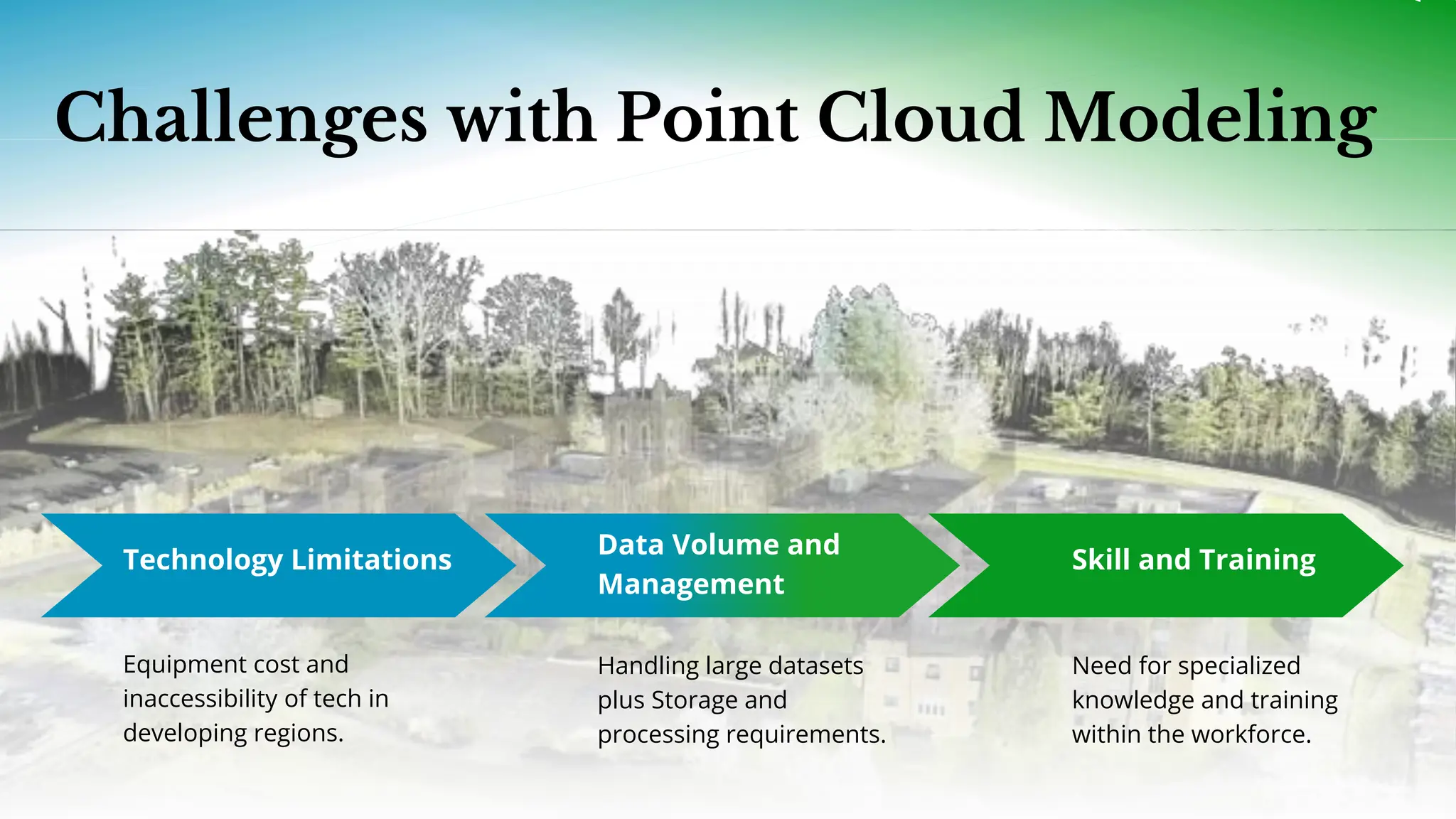 Challenges with Point Cloud Modeling

Technology Limitations

Equipment cost and inaccessibility of tech in developing regions.

Data Volume and Management

Handling large datasets plus Storage and processing requirements.

Skill and Training

Need for specialized knowledge and training within the workforce.